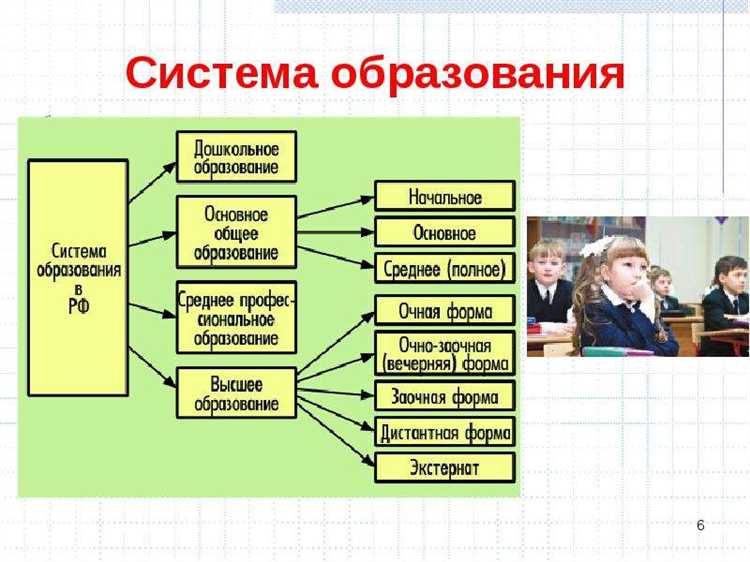 Система образования

Система образования в РФ

Дошкольное образование

Основное общее образование

Среднее профессиональное образование

Высшее образование

Начальное

Основное

Среднее (полное)

Очная форма

Очно-заочная (вечерняя) форма

Заочная форма

Дистантная форма

Экстернат

6